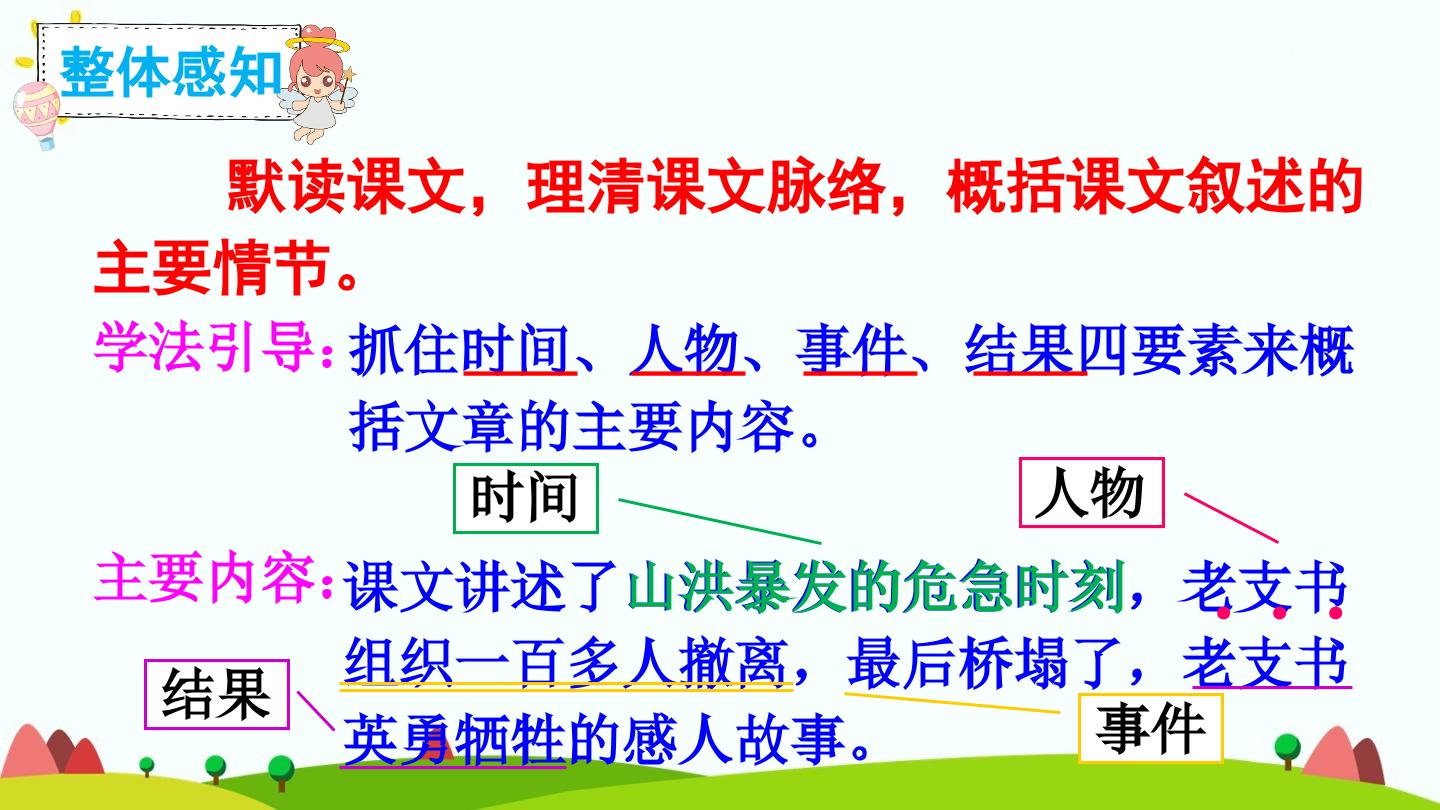 整体感知

默读课文，理清课文脉络，概括课文叙述的主要情节。

学法引导：抓住时间、人物、事件、结果四要素来概括文章的主要内容。

时间

人物

主要内容：课文讲述了山洪暴发的危急时刻，老支书组织一百多人撤离，最后桥塌了，老支书英勇牺牲的感人故事。

结果

事件